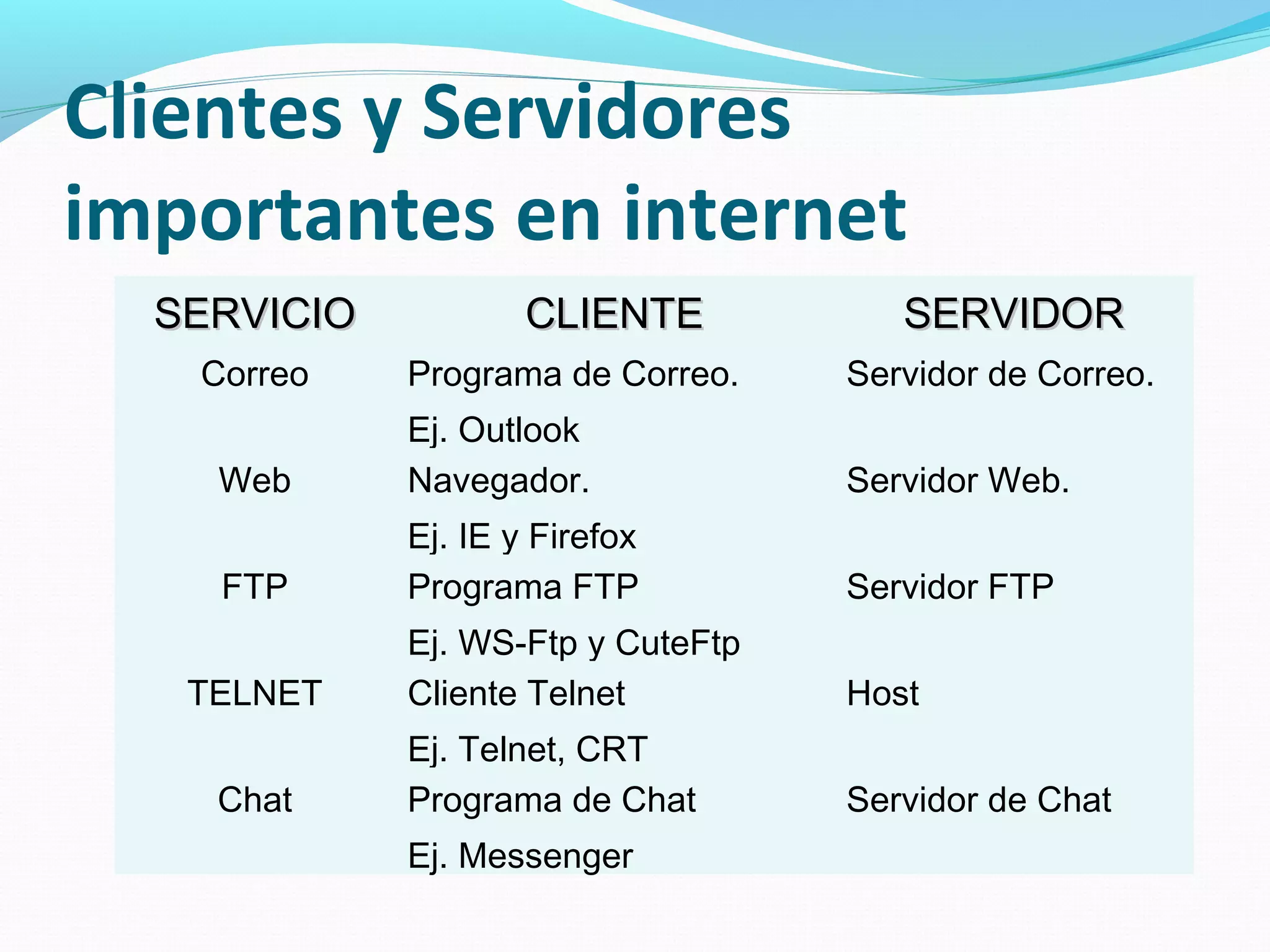 Clientes y Servidores importantes en internet

| SERVICIO | CLIENTE | SERVIDOR |
|---|---|---|
| Correo | Programa de Correo. Ej. Outlook | Servidor de Correo. |
| Web | Navegador. Ej. IE y Firefox | Servidor Web. |
| FTP | Programa FTP Ej. WS-Ftp y CuteFtp | Servidor FTP |
| TELNET | Cliente Telnet Ej. Telnet, CRT | Host |
| Chat | Programa de Chat Ej. Messenger | Servidor de Chat |